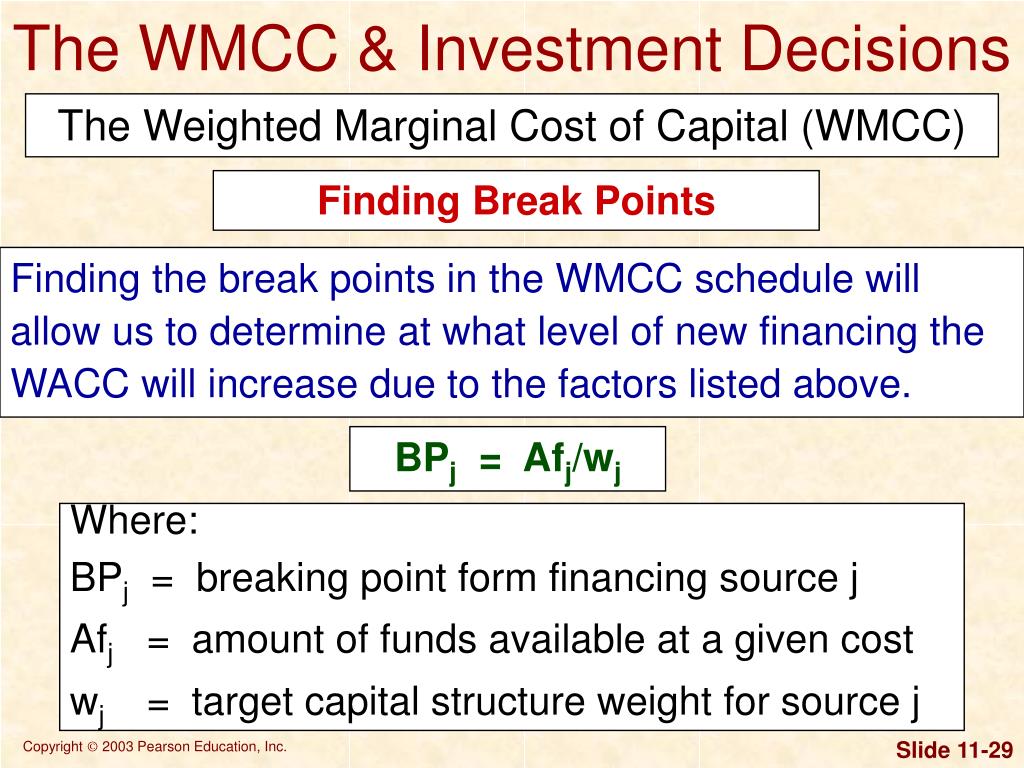 The WMCC & Investment Decisions

The Weighted Marginal Cost of Capital (WMCC)

Finding Break Points

Finding the break points in the WMCC schedule will allow us to determine at what level of new financing the WACC will increase due to the factors listed above.

$BP_j = Af_j/w_j$

Where:
$BP_j$ = breaking point form financing source j
$Af_j$ = amount of funds available at a given cost
$w_j$ = target capital structure weight for source j

Copyright © 2003 Pearson Education, Inc.

Slide 11-29